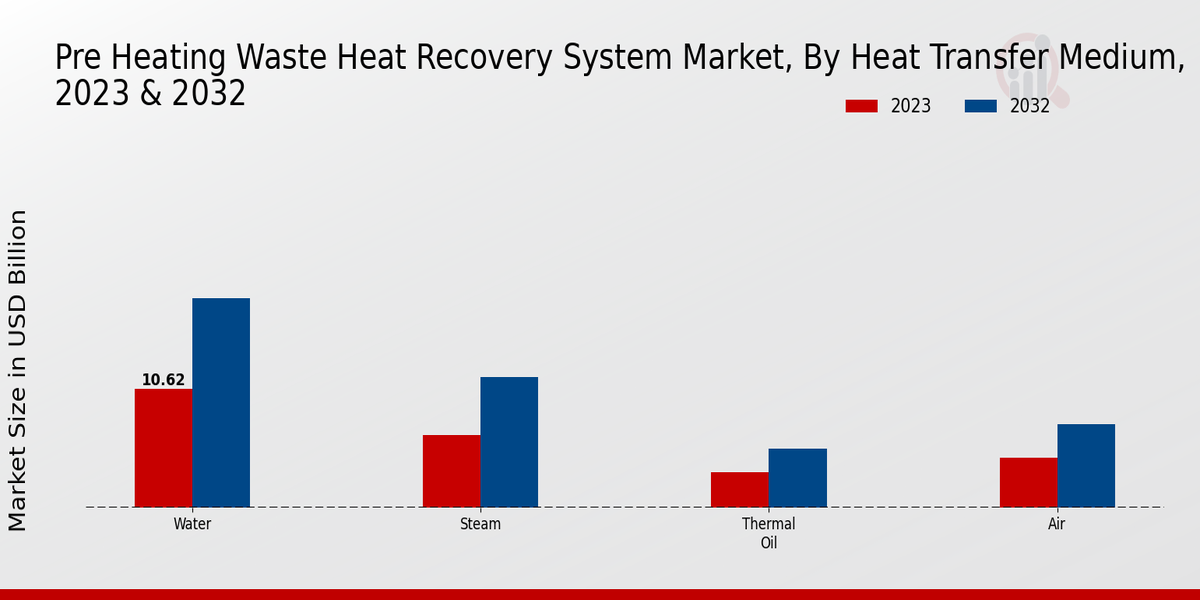 Pre Heating Waste Heat Recovery System Market, By Heat Transfer Medium, 2023 & 2032

2023
2032

Market Size in USD Billion

10.62

Water
Steam
Thermal Oil
Air